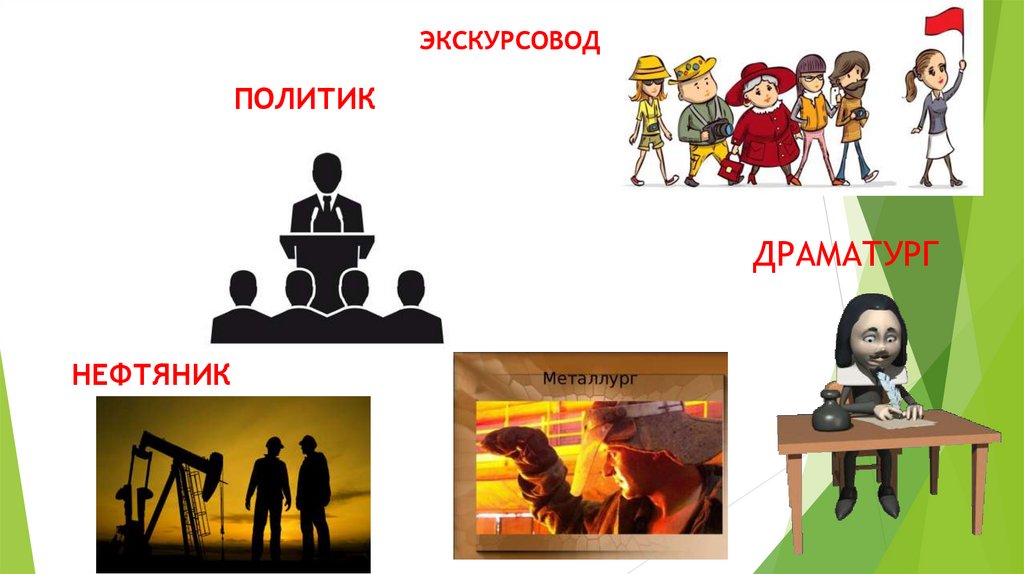 ЭКСКУРСОВОД

ПОЛИТИК

ДРАМАТУРГ

НЕФТЯНИК

Металлург